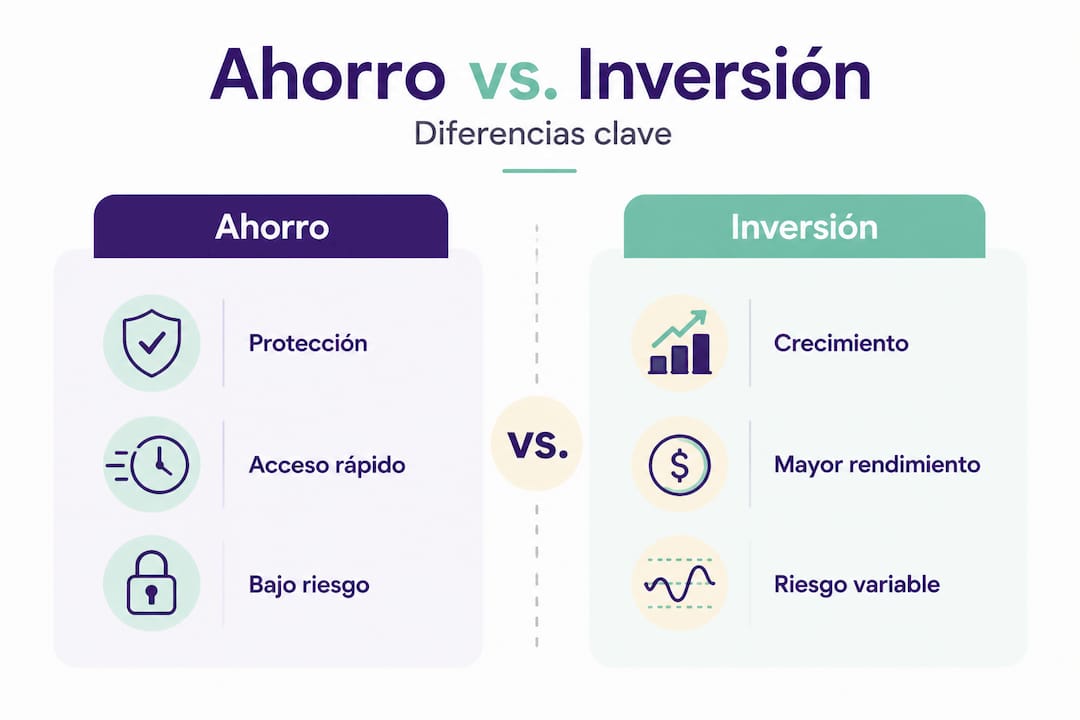 Ahorro vs. Inversión

Diferencias clave

Ahorro

Protección

Acceso rápido

Bajo riesgo

vs.

Inversión

Crecimiento

$

Mayor rendimiento

Riesgo variable